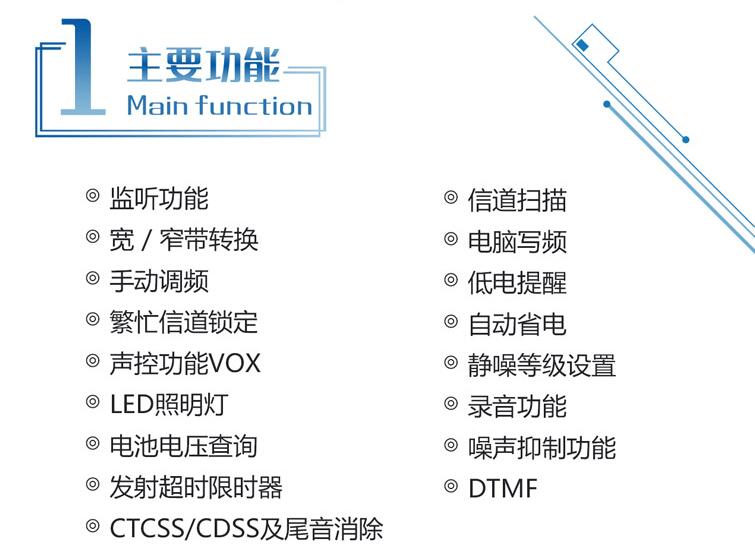 1 主要功能
Main function

◎ 监听功能
◎ 宽 / 窄带转换
◎ 手动调频
◎ 繁忙信道锁定
◎ 声控功能VOX
◎ LED照明灯
◎ 电池电压查询
◎ 发射超时限时器
◎ CTCSS/CDSS及尾音消除

◎ 信道扫描
◎ 电脑写频
◎ 低电提醒
◎ 自动省电
◎ 静噪等级设置
◎ 录音功能
◎ 噪声抑制功能
◎ DTMF